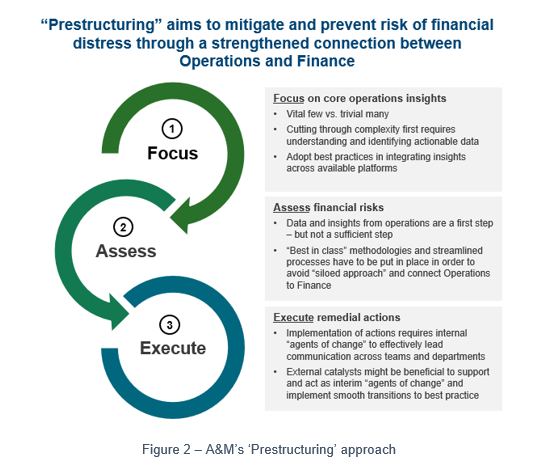 “Prestructuring” aims to mitigate and prevent risk of financial distress through a strengthened connection between Operations and Finance

1
Focus

2
Assess

3
Execute

Focus on core operations insights
• Vital few vs. trivial many
• Cutting through complexity first requires understanding and identifying actionable data
• Adopt best practices in integrating insights across available platforms

Assess financial risks
• Data and insights from operations are a first step – but not a sufficient step
• “Best in class” methodologies and streamlined processes have to be put in place in order to avoid “siloed approach” and connect Operations to Finance

Execute remedial actions
• Implementation of actions requires internal “agents of change” to effectively lead communication across teams and departments
• External catalysts might be beneficial to support and act as interim “agents of change” and implement smooth transitions to best practice

Figure 2 – A&M’s ‘Prestructuring’ approach